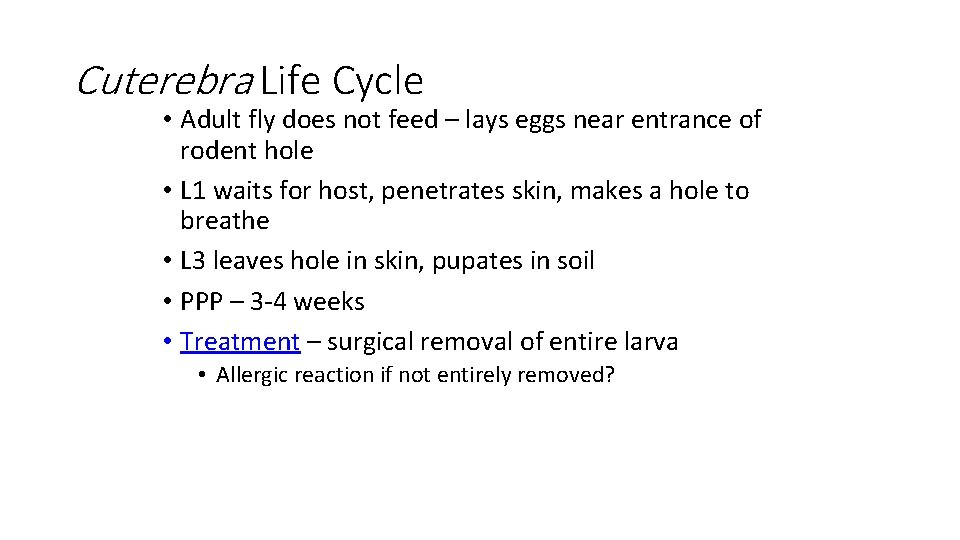 Cuterebra Life Cycle

• Adult fly does not feed – lays eggs near entrance of rodent hole
• L1 waits for host, penetrates skin, makes a hole to breathe
• L3 leaves hole in skin, pupates in soil
• PPP – 3-4 weeks
• Treatment – surgical removal of entire larva
  • Allergic reaction if not entirely removed?